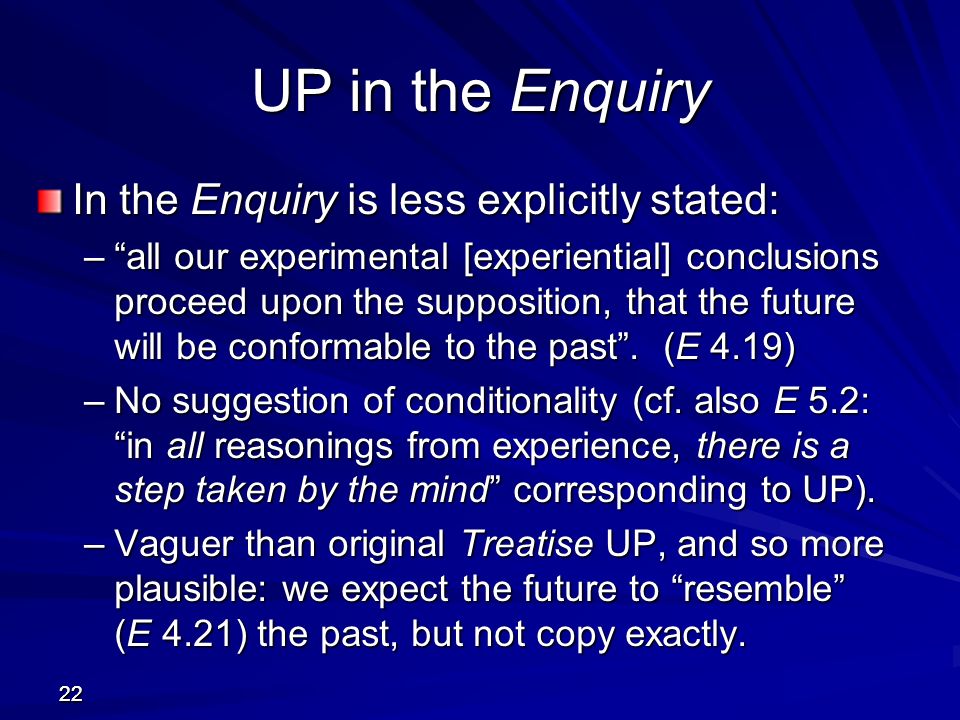 UP in the Enquiry

In the Enquiry is less explicitly stated:

– “all our experimental [experiential] conclusions proceed upon the supposition, that the future will be conformable to the past”. (E 4.19)

– No suggestion of conditionality (cf. also E 5.2: “in all reasonings from experience, there is a step taken by the mind” corresponding to UP).

– Vaguer than original Treatise UP, and so more plausible: we expect the future to “resemble” (E 4.21) the past, but not copy exactly.

22